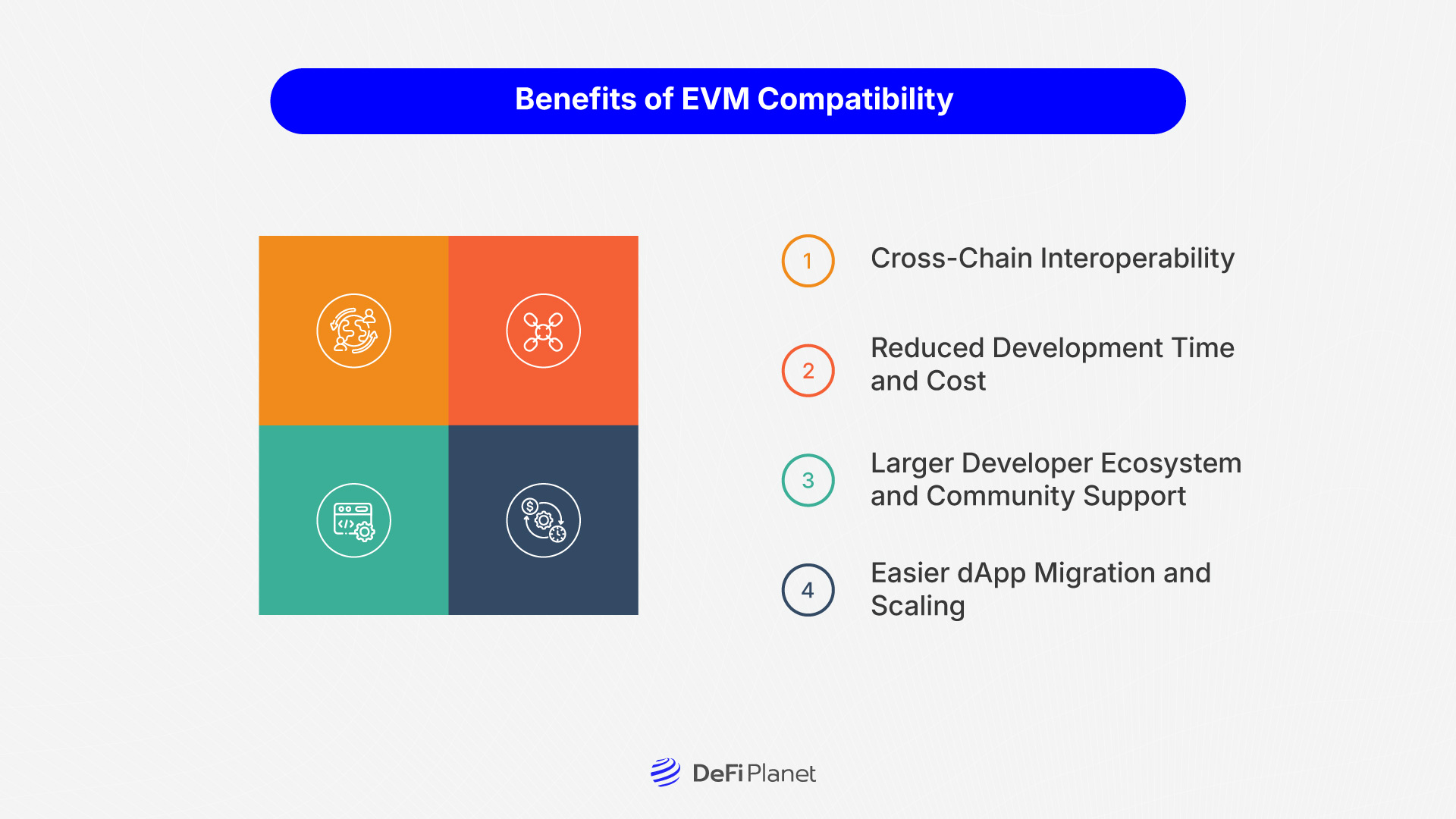 Benefits of EVM Compatibility

1 Cross-Chain Interoperability

2 Reduced Development Time and Cost

3 Larger Developer Ecosystem and Community Support

4 Easier dApp Migration and Scaling

DeFi Planet